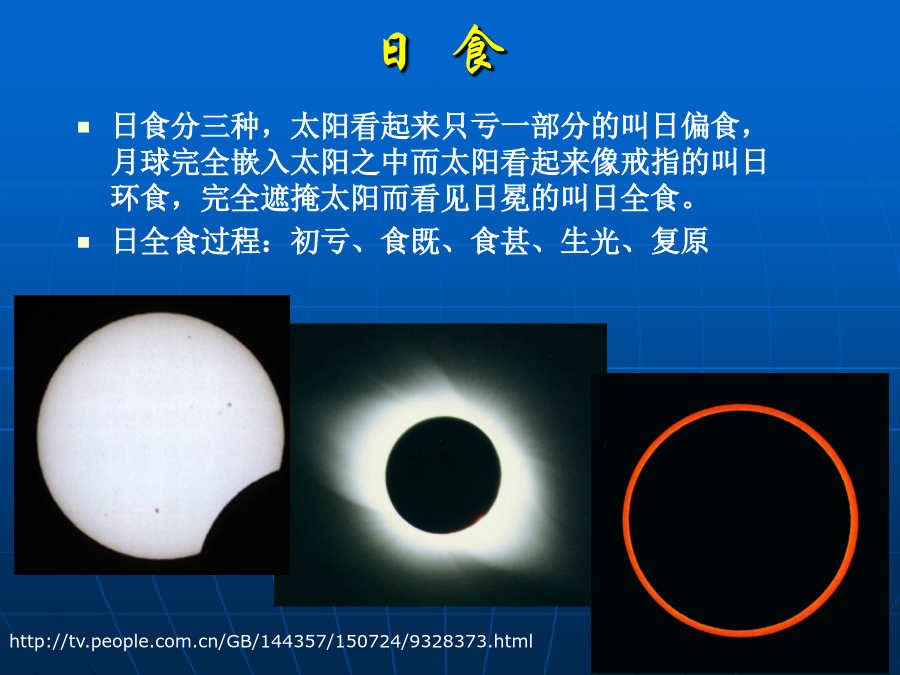 日 食

▪ 日食分三种，太阳看起来只亏一部分的叫日偏食，月球完全嵌入太阳之中而太阳看起来像戒指的叫日环食，完全遮掩太阳而看见日冕的叫日全食。

▪ 日全食过程：初亏、食既、食甚、生光、复原

http://tv.people.com.cn/GB/144357/150724/9328373.html